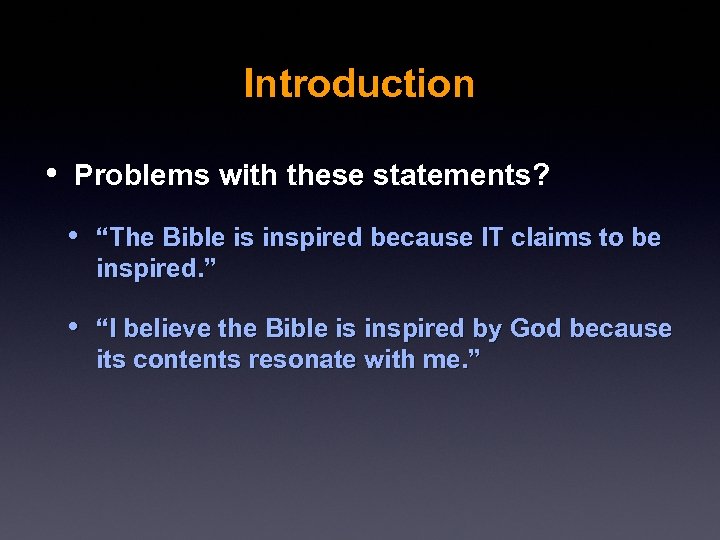 Introduction

• Problems with these statements?

• “The Bible is inspired because IT claims to be inspired.”

• “I believe the Bible is inspired by God because its contents resonate with me.”